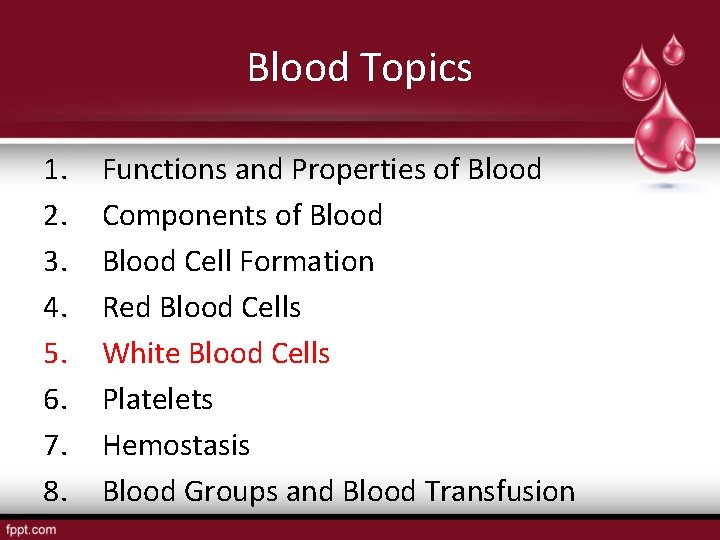 Blood Topics

1. Functions and Properties of Blood
2. Components of Blood
3. Blood Cell Formation
4. Red Blood Cells
5. White Blood Cells
6. Platelets
7. Hemostasis
8. Blood Groups and Blood Transfusion

fppt.com